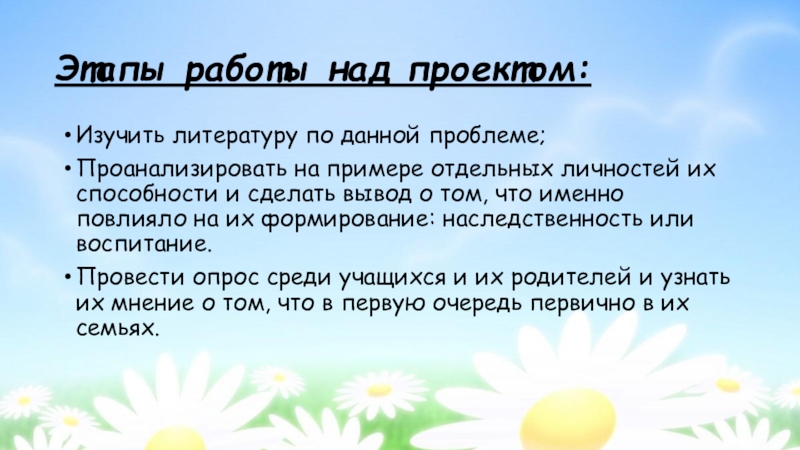 Этапы работы над проектом:

• Изучить литературу по данной проблеме;

• Проанализировать на примере отдельных личностей их способности и сделать вывод о том, что именно повлияло на их формирование: наследственность или воспитание.

• Провести опрос среди учащихся и их родителей и узнать их мнение о том, что в первую очередь первично в их семьях.